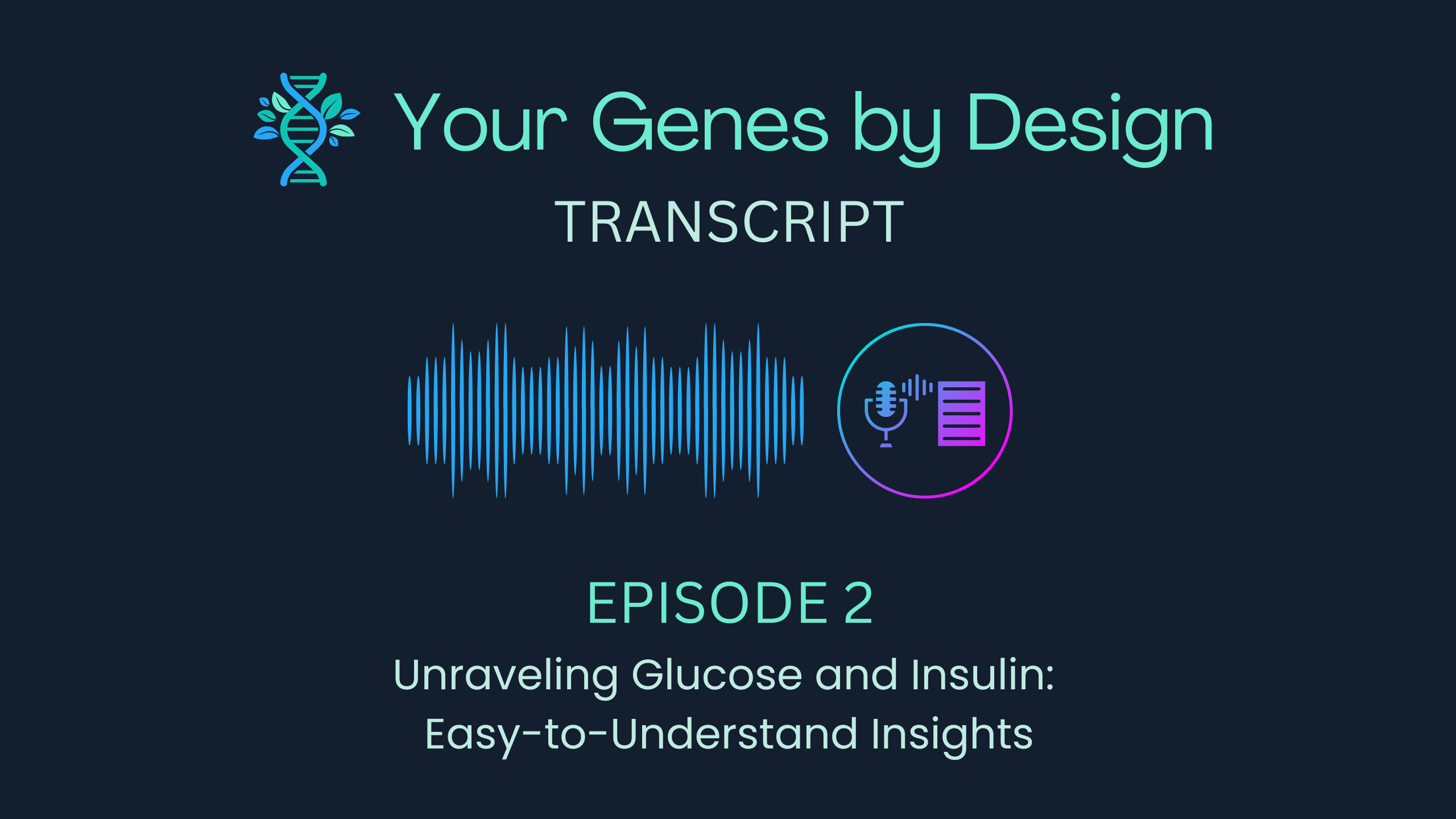 Your Genes by Design

TRANSCRIPT

EPISODE 2

Unraveling Glucose and Insulin: Easy-to-Understand Insights